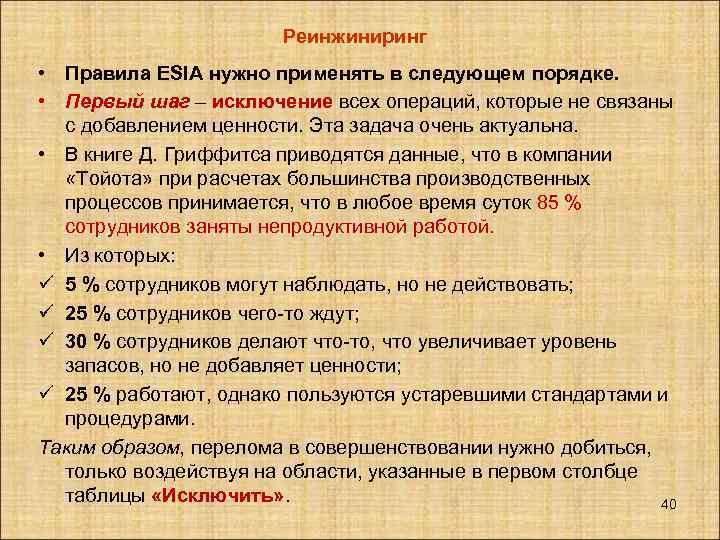 Реинжиниринг

• Правила ESIA нужно применять в следующем порядке.

• Первый шаг – исключение всех операций, которые не связаны с добавлением ценности. Эта задача очень актуальна.

• В книге Д. Гриффитса приводятся данные, что в компании «Тойота» при расчетах большинства производственных процессов принимается, что в любое время суток 85 % сотрудников заняты непродуктивной работой.

• Из которых:

✓ 5 % сотрудников могут наблюдать, но не действовать;

✓ 25 % сотрудников чего-то ждут;

✓ 30 % сотрудников делают что-то, что увеличивает уровень запасов, но не добавляет ценности;

✓ 25 % работают, однако пользуются устаревшими стандартами и процедурами.

Таким образом, перелома в совершенствовании нужно добиться, только воздействуя на области, указанные в первом столбце таблицы «Исключить».

40